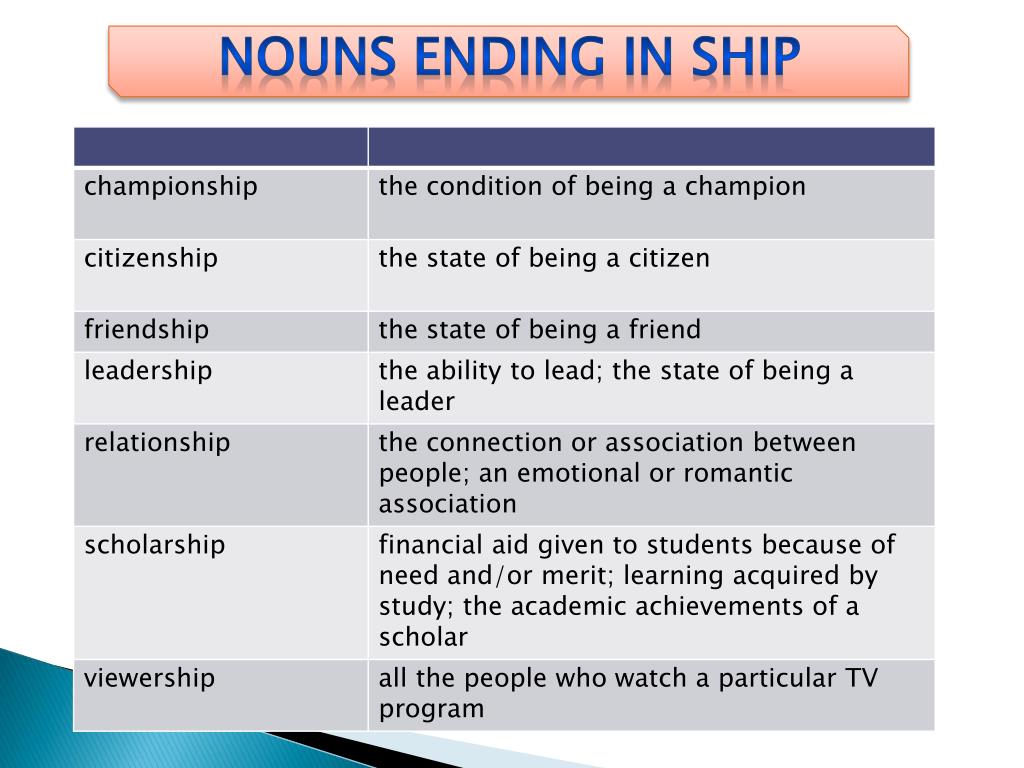 NOUNS ENDING IN SHIP

| | |
|---|---|
| championship | the condition of being a champion |
| citizenship | the state of being a citizen |
| friendship | the state of being a friend |
| leadership | the ability to lead; the state of being a leader |
| relationship | the connection or association between people; an emotional or romantic association |
| scholarship | financial aid given to students because of need and/or merit; learning acquired by study; the academic achievements of a scholar |
| viewership | all the people who watch a particular TV program |